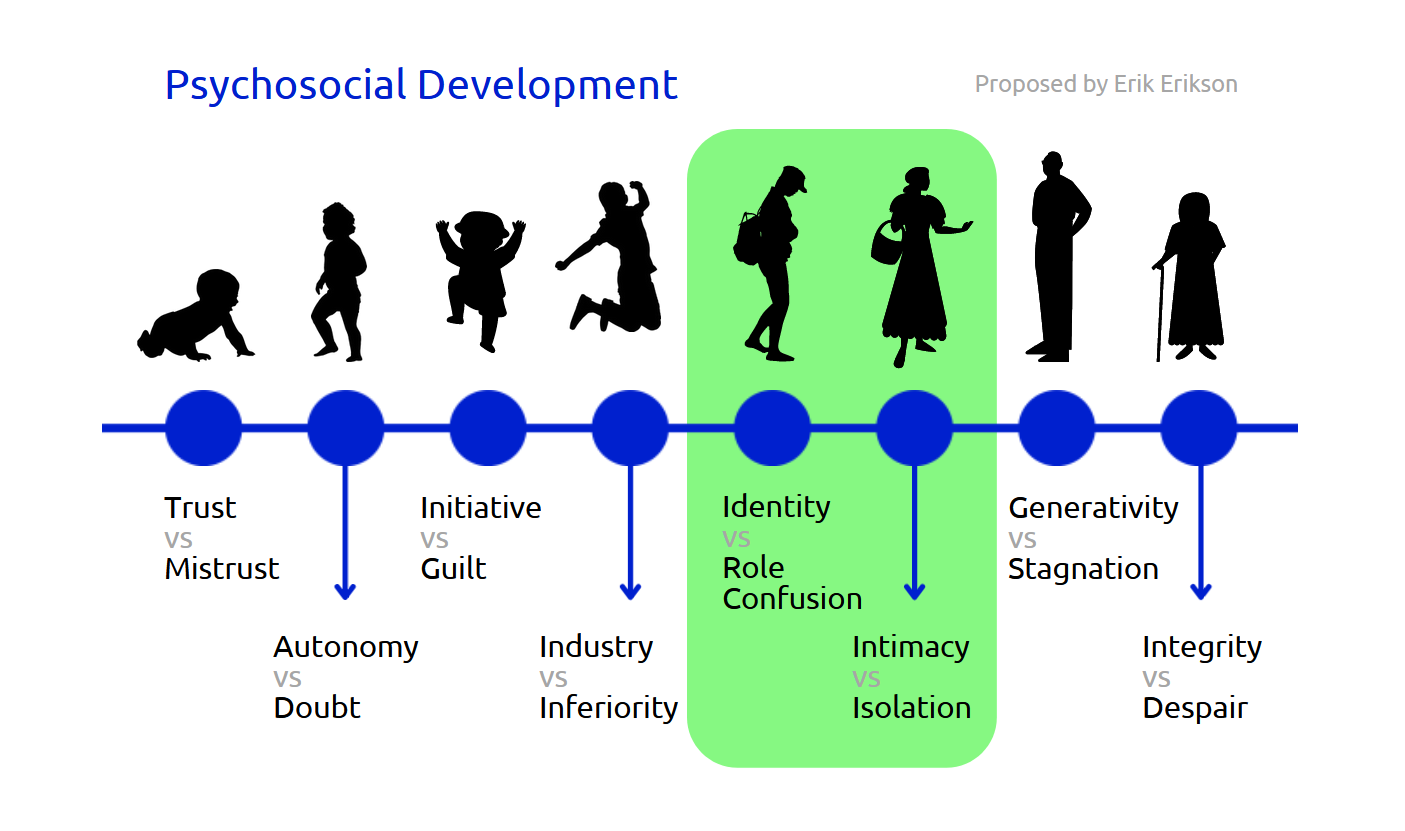 Psychosocial Development

Proposed by Erik Erikson

Trust
vs
Mistrust

Autonomy
vs
Doubt

Initiative
vs
Guilt

Industry
vs
Inferiority

Identity
vs
Role Confusion

Intimacy
vs
Isolation

Generativity
vs
Stagnation

Integrity
vs
Despair